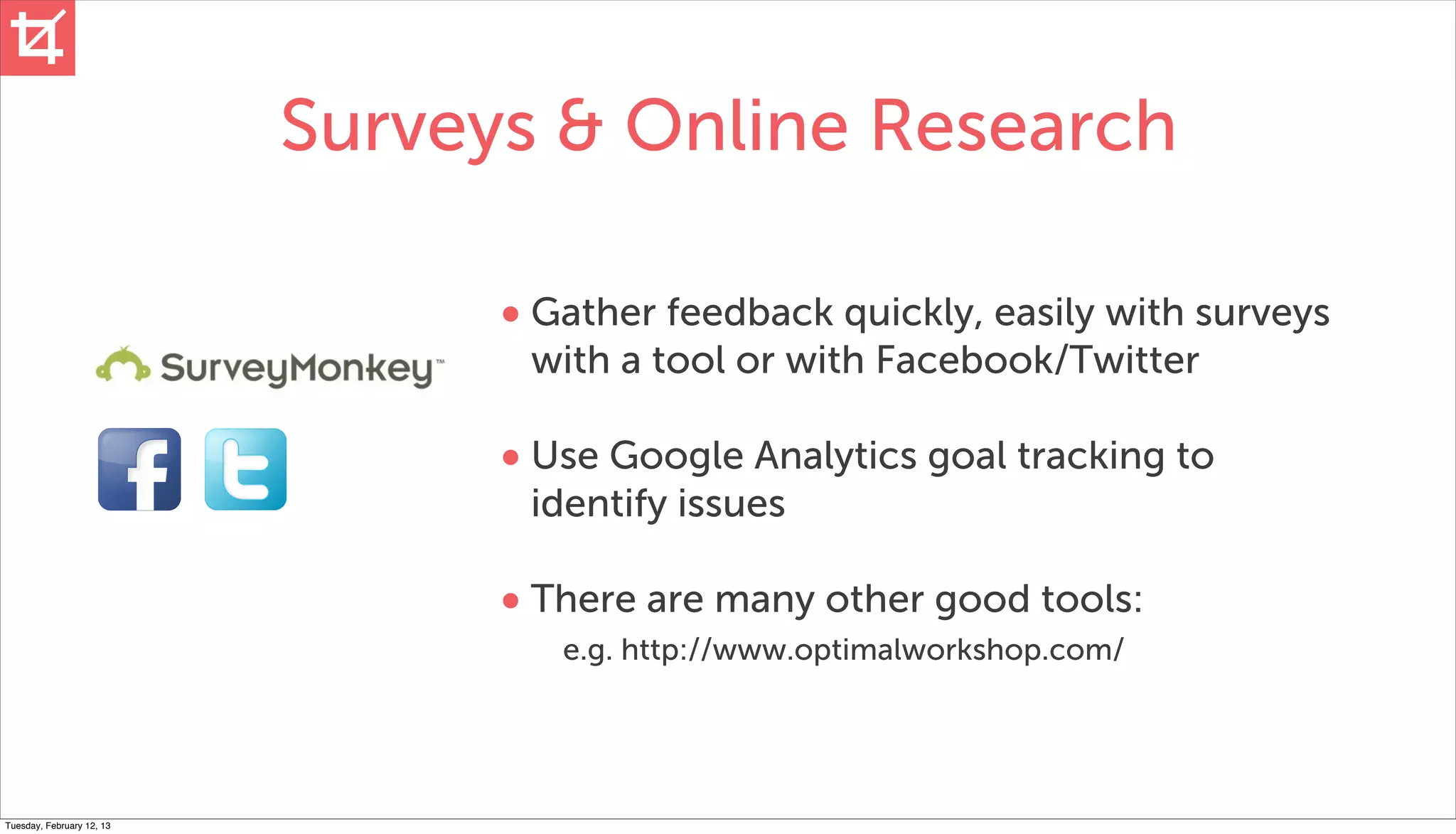 Surveys & Online Research

SurveyMonkey™

f

t

• Gather feedback quickly, easily with surveys with a tool or with Facebook/Twitter

• Use Google Analytics goal tracking to identify issues

• There are many other good tools:
e.g. http://www.optimalworkshop.com/

Tuesday, February 12, 13